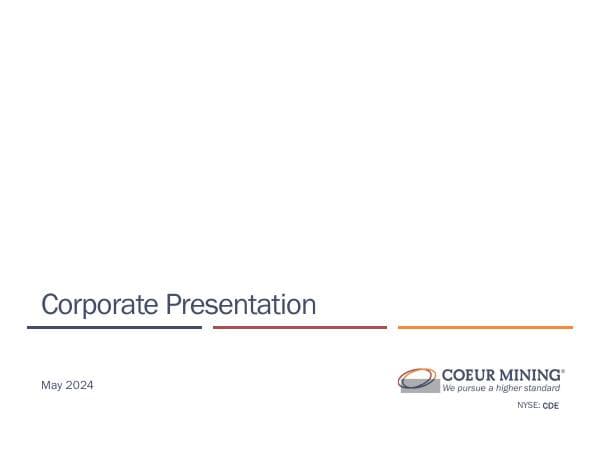 Corporate Presentation

May 2024

COEUR MINING®
We pursue a higher standard

NYSE: CDE